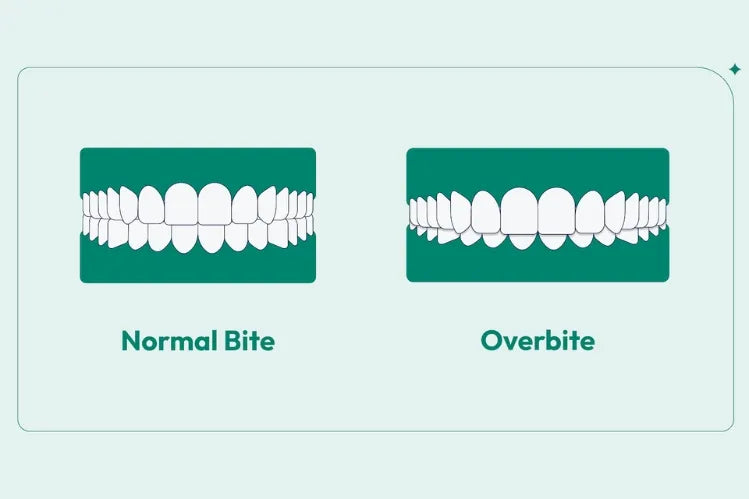 Normal Bite

Overbite